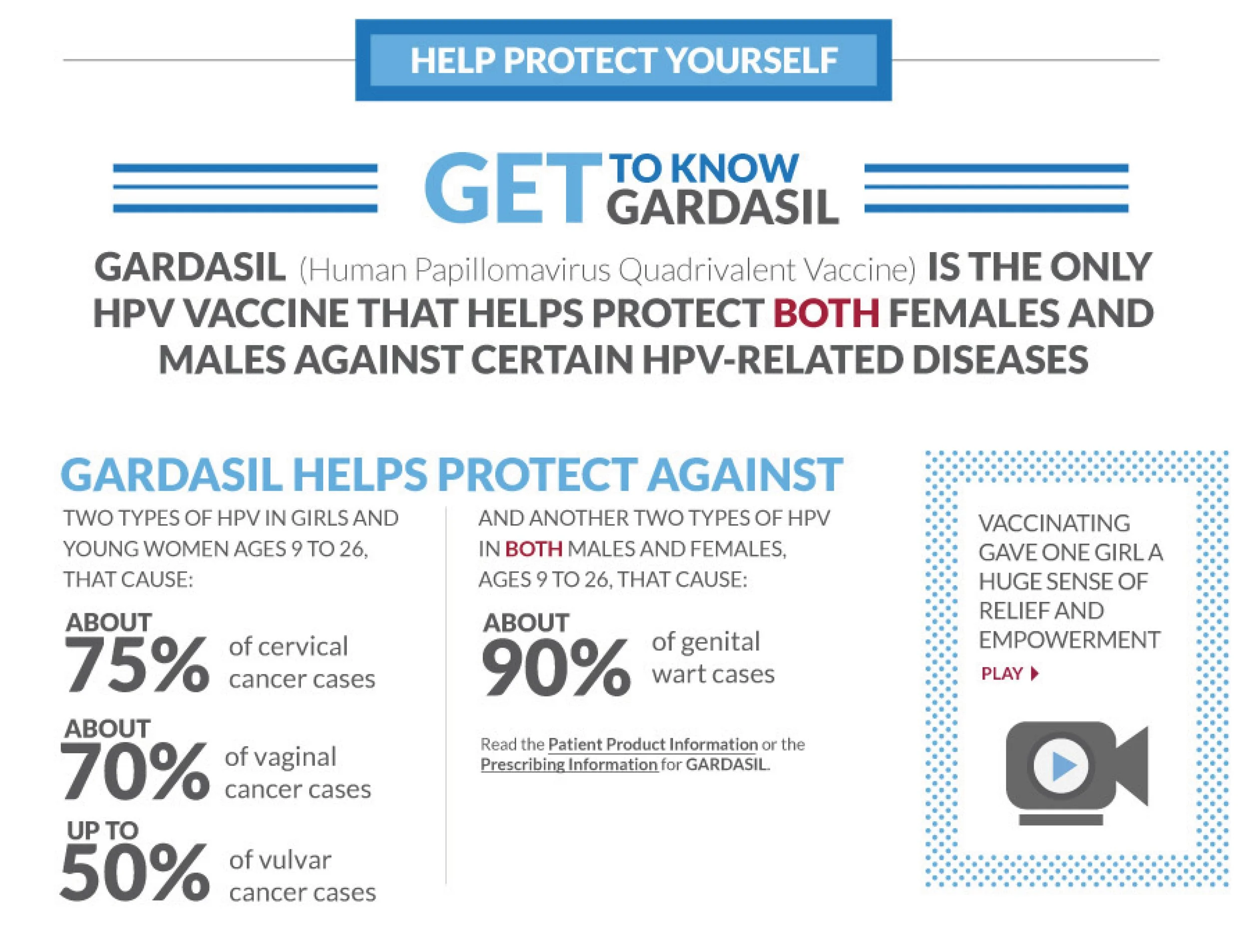 HELP PROTECT YOURSELF

GET TO KNOW GARDASIL

GARDASIL (Human Papillomavirus Quadrivalent Vaccine) IS THE ONLY HPV VACCINE THAT HELPS PROTECT BOTH FEMALES AND MALES AGAINST CERTAIN HPV-RELATED DISEASES

GARDASIL HELPS PROTECT AGAINST

TWO TYPES OF HPV IN GIRLS AND YOUNG WOMEN AGES 9 TO 26, THAT CAUSE:

ABOUT 75% of cervical cancer cases

ABOUT 70% of vaginal cancer cases

UP TO 50% of vulvar cancer cases

AND ANOTHER TWO TYPES OF HPV IN BOTH MALES AND FEMALES, AGES 9 TO 26, THAT CAUSE:

ABOUT 90% of genital wart cases

Read the Patient Product Information or the Prescribing Information for GARDASIL.

VACCINATING GAVE ONE GIRL A HUGE SENSE OF RELIEF AND EMPOWERMENT

PLAY